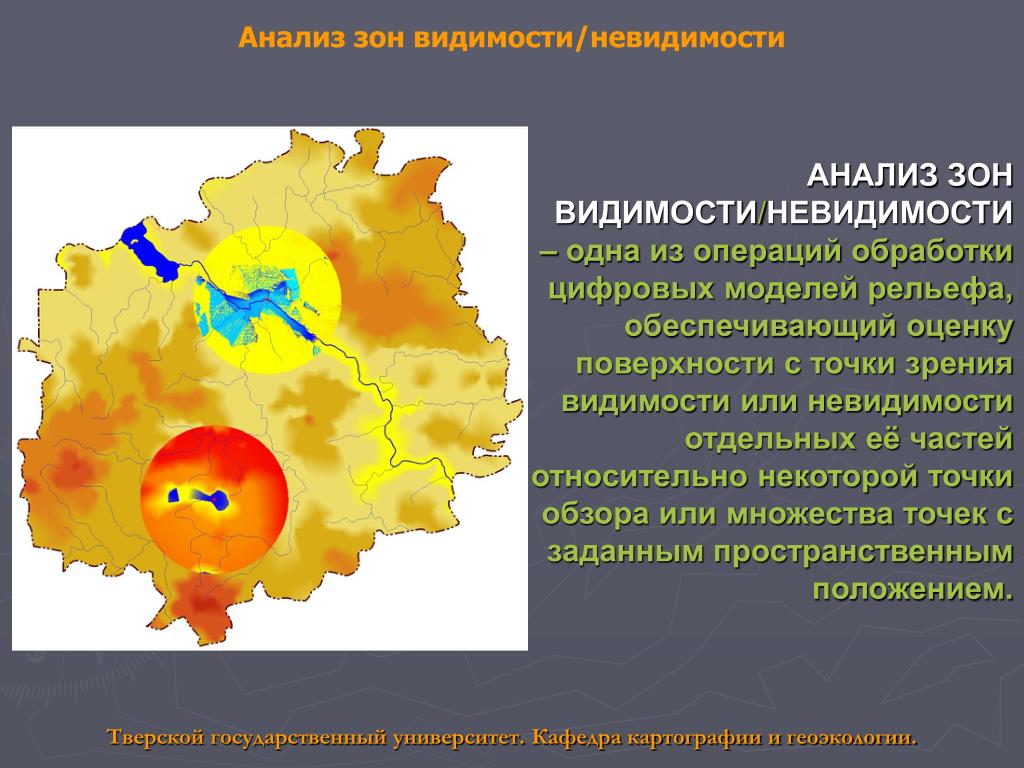 Анализ зон видимости/невидимости

АНАЛИЗ ЗОН ВИДИМОСТИ/НЕВИДИМОСТИ – одна из операций обработки цифровых моделей рельефа, обеспечивающий оценку поверхности с точки зрения видимости или невидимости отдельных её частей относительно некоторой точки обзора или множества точек с заданным пространственным положением.

Тверской государственный университет. Кафедра картографии и геоэкологии.